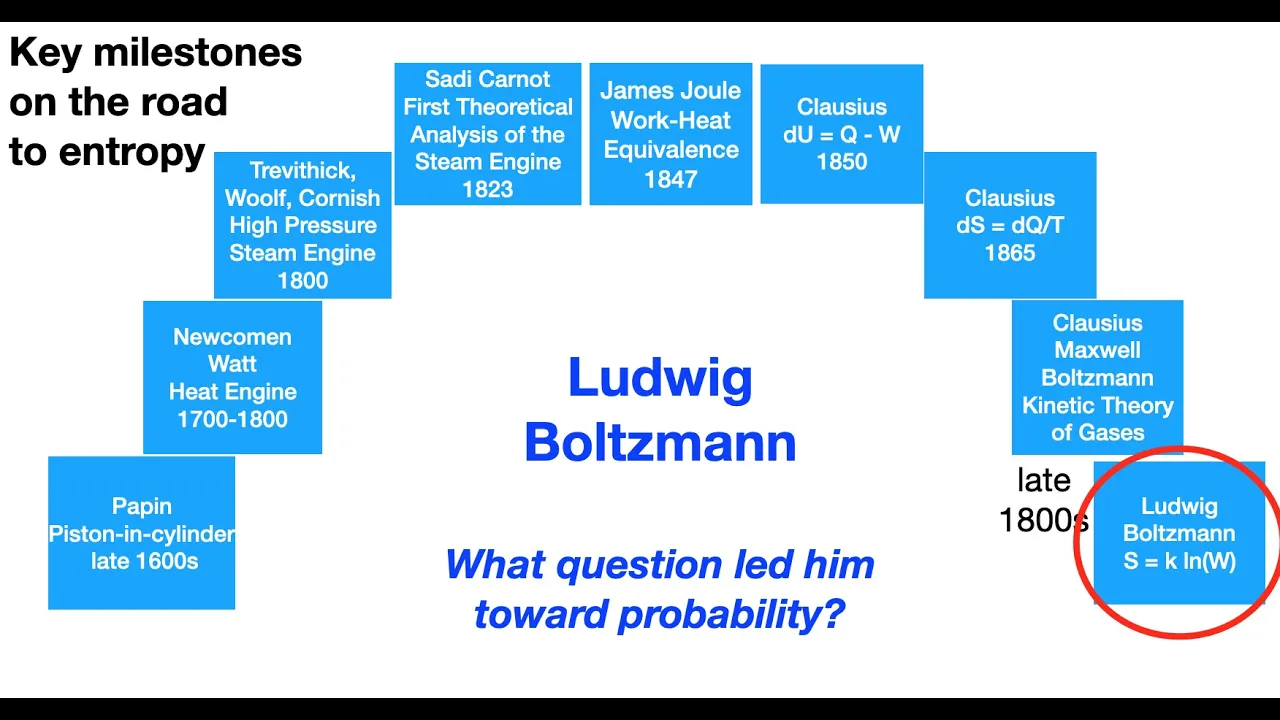 Key milestones on the road to entropy

Papin
Piston-in-cylinder
late 1600s

Newcomen
Watt
Heat Engine
1700-1800

Trevithick, Woolf, Cornish
High Pressure
Steam Engine
1800

Sadi Carnot
First Theoretical Analysis of the Steam Engine
1823

James Joule
Work-Heat Equivalence
1847

Clausius
$dU = Q - W$
1850

Clausius
$dS = dQ/T$
1865

Clausius
Maxwell
Boltzmann
Kinetic Theory of Gases

late 1800s

Ludwig
Boltzmann
$S = k \ln(W)$

Ludwig Boltzmann

What question led him toward probability?